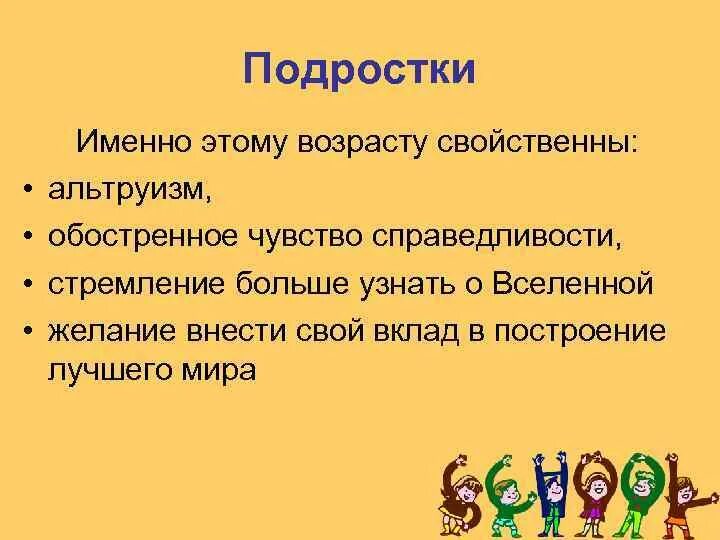 Подростки

Именно этому возрасту свойственны:

• альтруизм,
• обостренное чувство справедливости,
• стремление больше узнать о Вселенной
• желание внести свой вклад в построение лучшего мира

SCHOOL